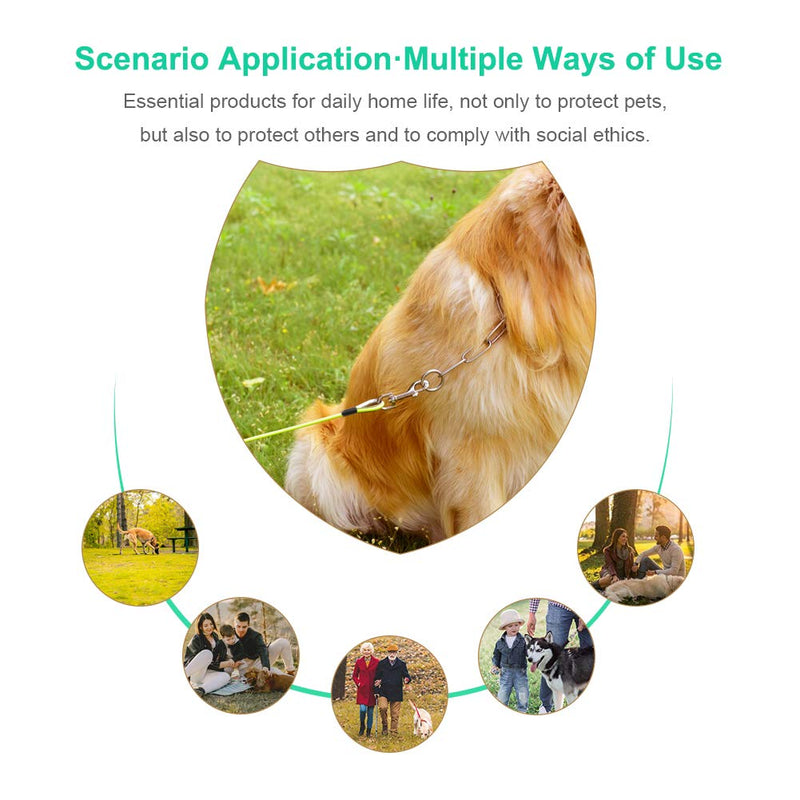 Scenario Application·Multiple Ways of Use

Essential products for daily home life, not only to protect pets, but also to protect others and to comply with social ethics.